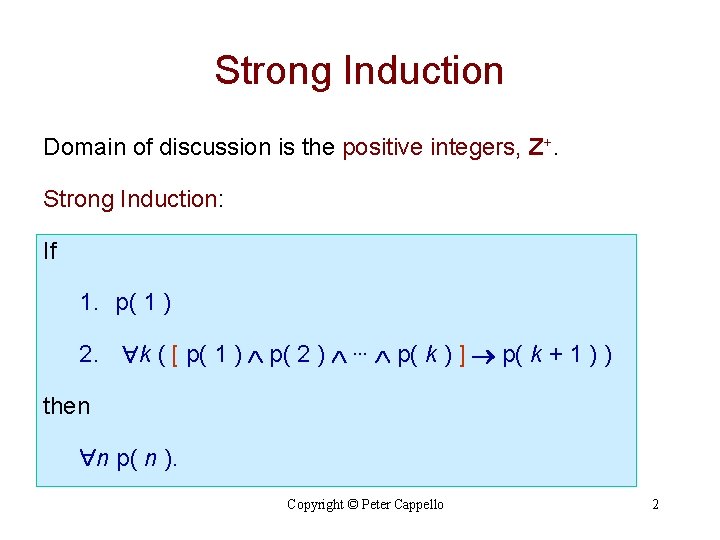 Strong Induction

Domain of discussion is the positive integers, $\mathbf{Z}^+$.

Strong Induction:

If

1. p( 1 )

2. $\forall k$ ( [ p( 1 ) $\wedge$ p( 2 ) $\wedge \cdots \wedge$ p( $k$ ) ] $\rightarrow$ p( $k$ + 1 ) )

then

$\forall n$ p( $n$ ).

Copyright © Peter Cappello

2